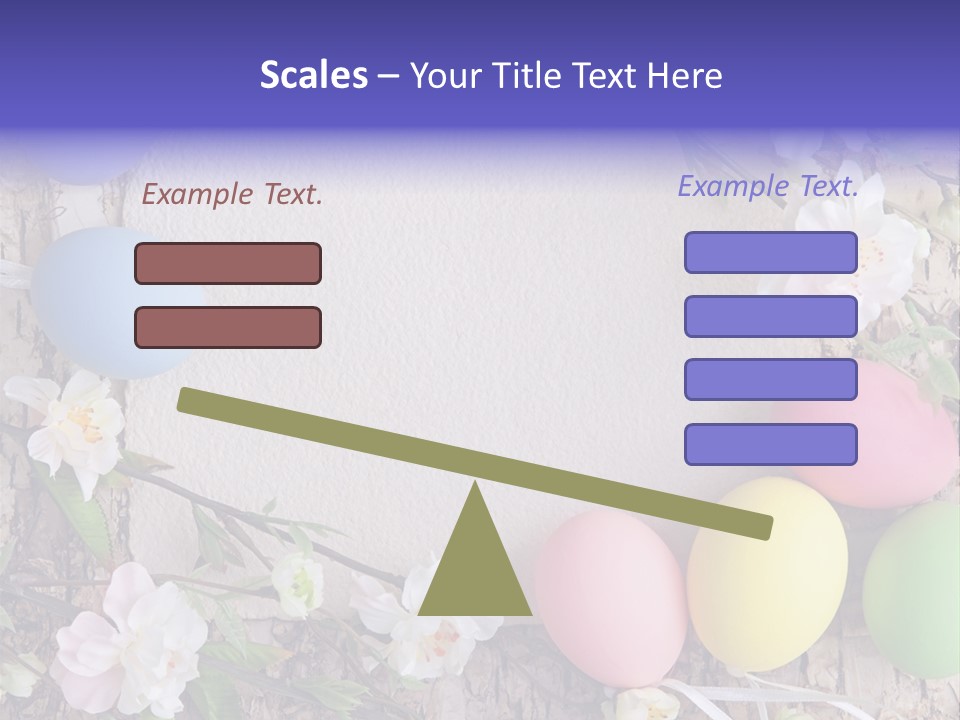 Scales – Your Title Text Here

Example Text.

Example Text.